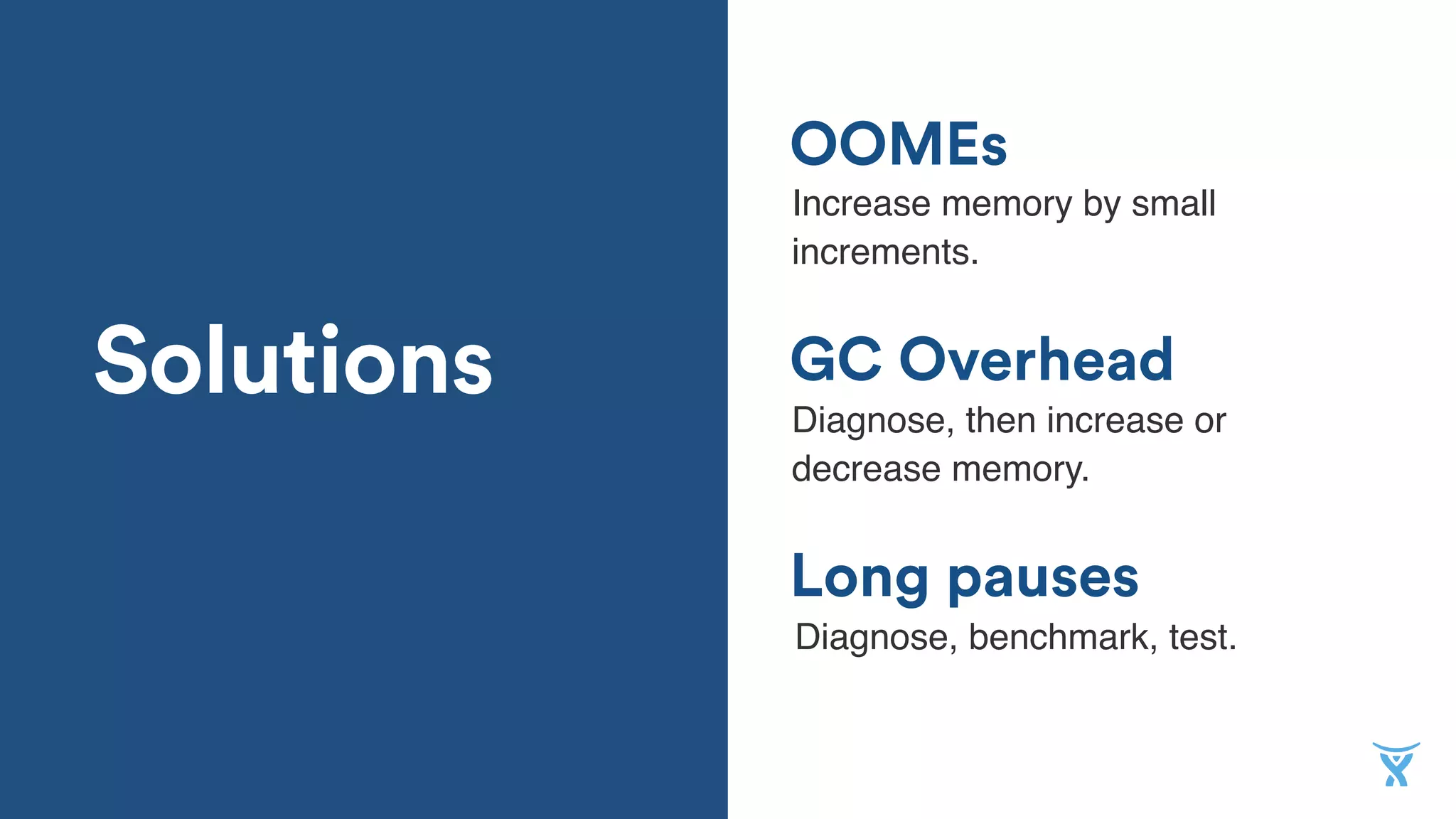 Solutions

OOMEs

Increase memory by small increments.

GC Overhead

Diagnose, then increase or decrease memory.

Long pauses

Diagnose, benchmark, test.